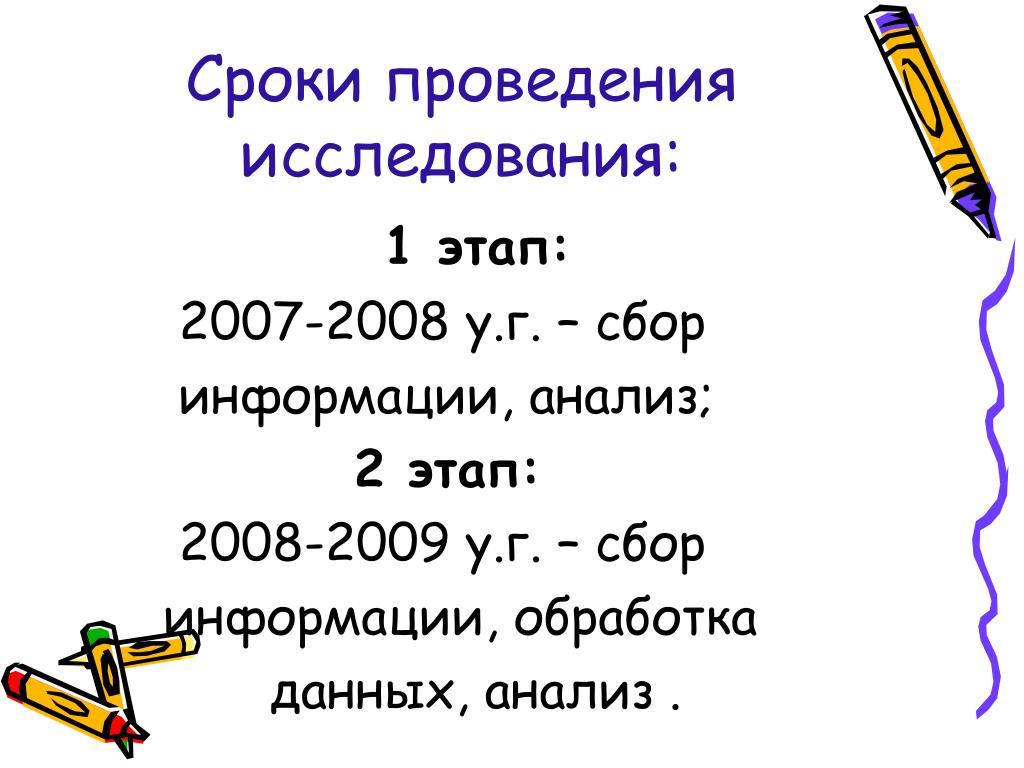 Сроки проведения исследования:

1 этап:

2007-2008 у.г. – сбор информации, анализ;

2 этап:

2008-2009 у.г. – сбор информации, обработка данных, анализ .